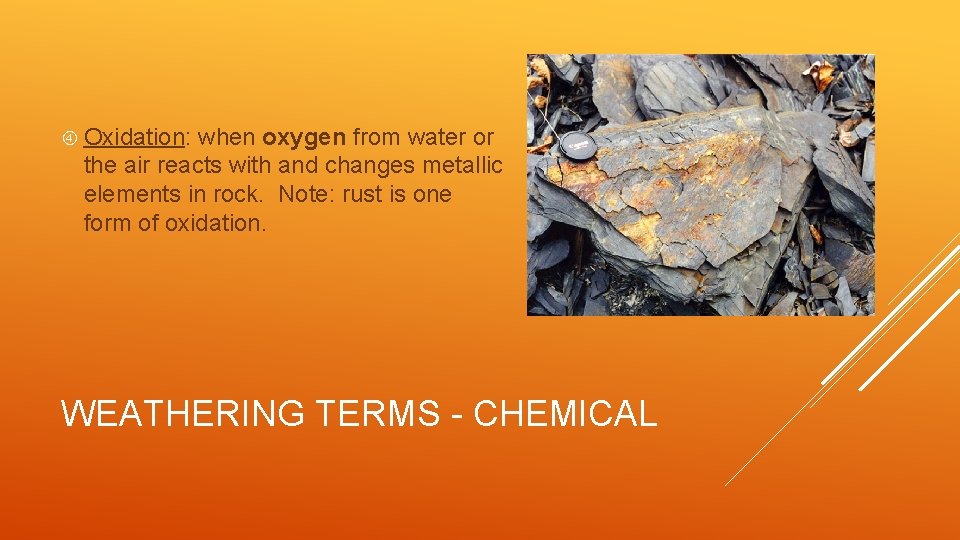 Oxidation: when oxygen from water or the air reacts with and changes metallic elements in rock. Note: rust is one form of oxidation.

WEATHERING TERMS - CHEMICAL